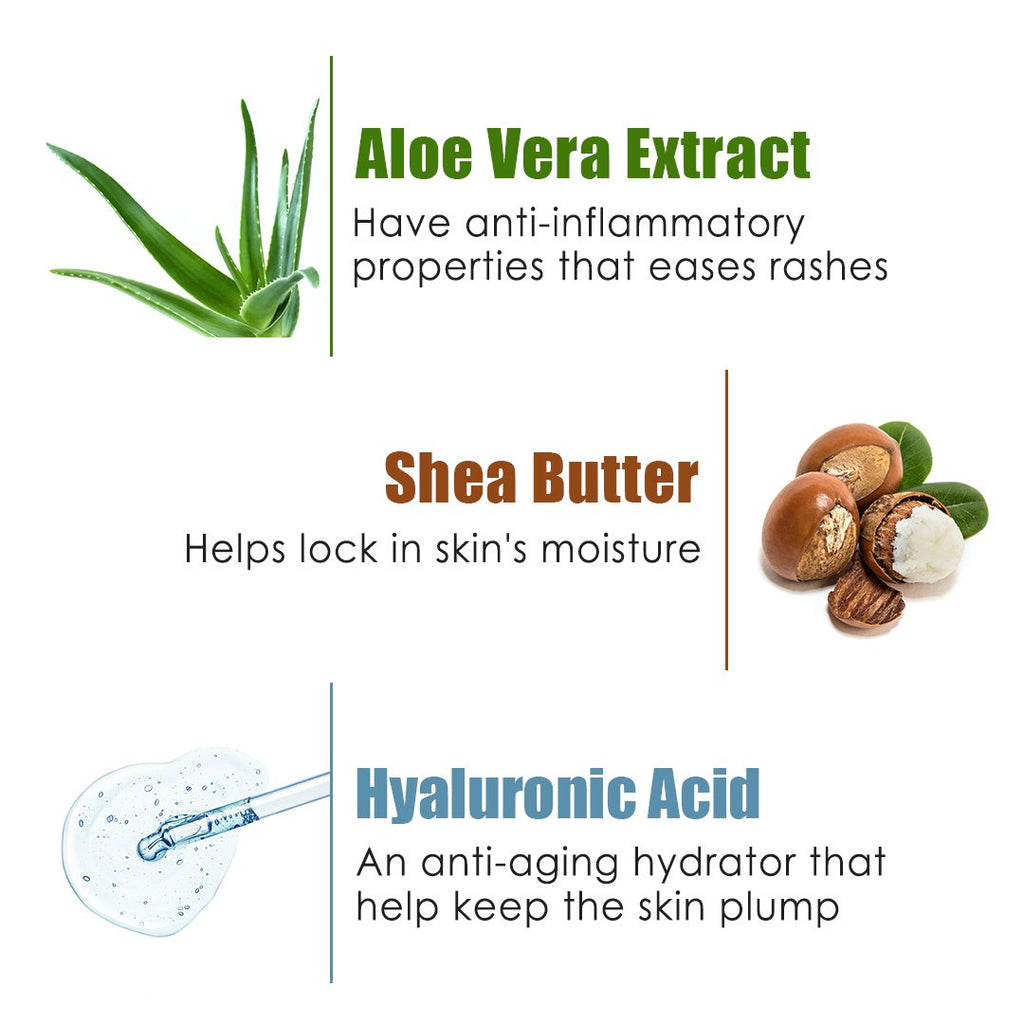 Aloe Vera Extract
Have anti-inflammatory properties that eases rashes

Shea Butter
Helps lock in skin's moisture

Hyaluronic Acid
An anti-aging hydrator that help keep the skin plump